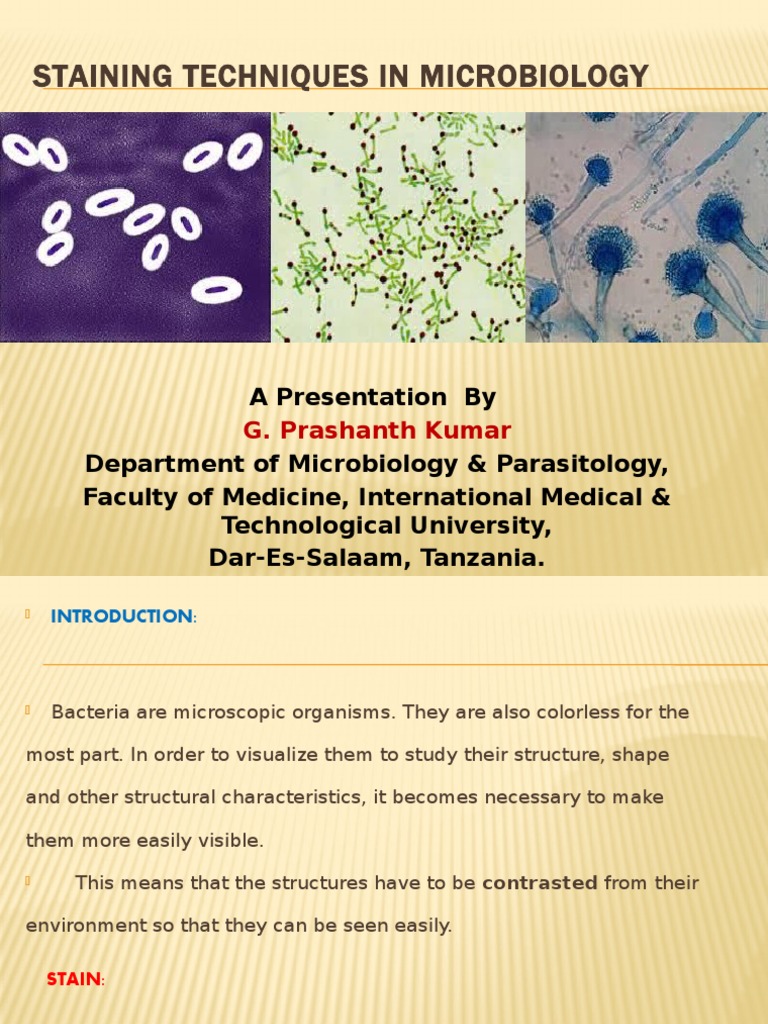 STAINING TECHNIQUES IN MICROBIOLOGY

A Presentation By
G. Prashanth Kumar
Department of Microbiology & Parasitology,
Faculty of Medicine, International Medical & Technological University,
Dar-Es-Salaam, Tanzania.

INTRODUCTION:

Bacteria are microscopic organisms. They are also colorless for the most part. In order to visualize them to study their structure, shape and other structural characteristics, it becomes necessary to make them more easily visible.

This means that the structures have to be contrasted from their environment so that they can be seen easily.

STAIN: